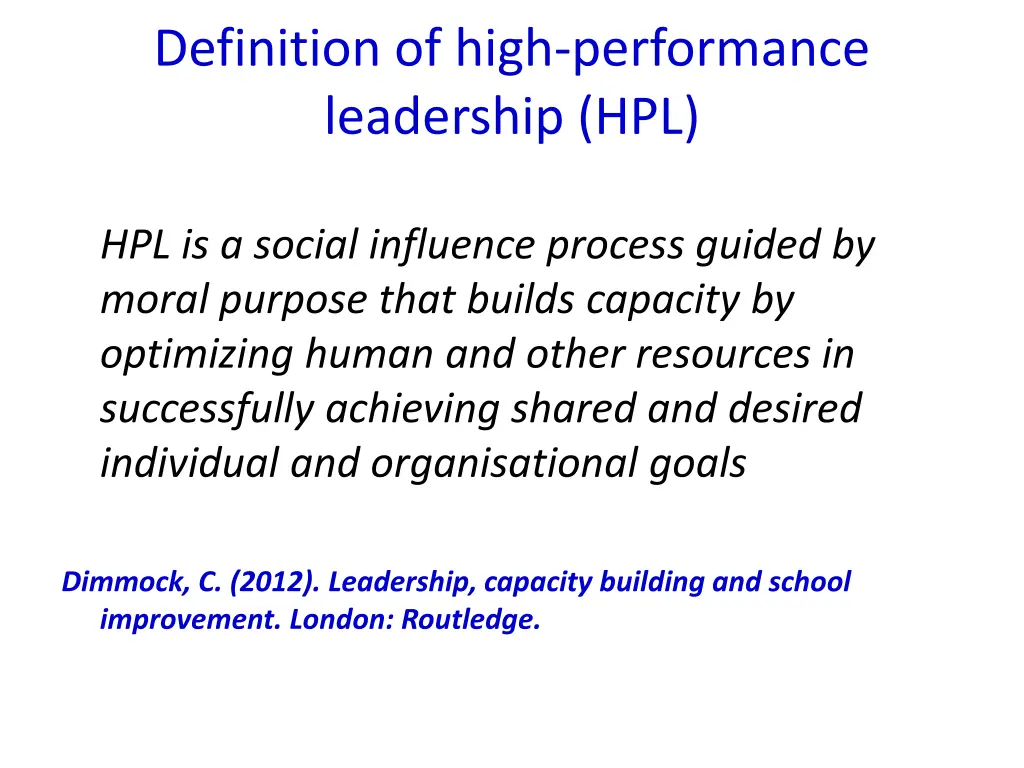 Definition of high-performance leadership (HPL)

HPL is a social influence process guided by moral purpose that builds capacity by optimizing human and other resources in successfully achieving shared and desired individual and organisational goals

Dimmock, C. (2012). Leadership, capacity building and school improvement. London: Routledge.